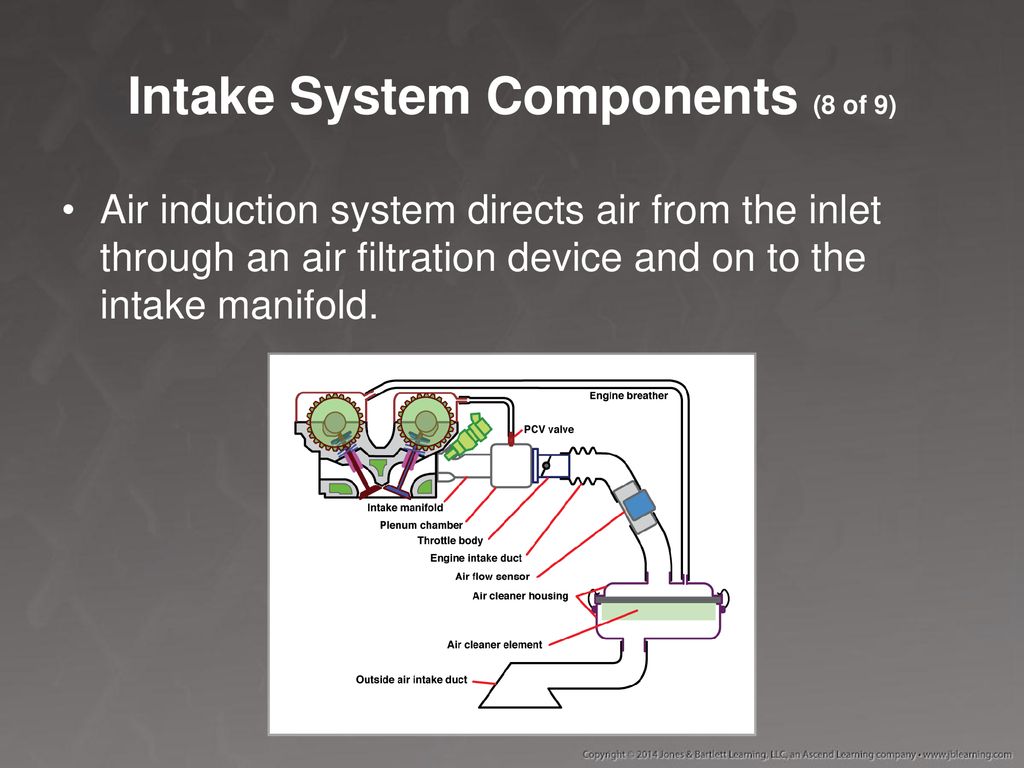 Intake System Components (8 of 9)

• Air induction system directs air from the inlet through an air filtration device and on to the intake manifold.

Engine breather
PCV valve
Intake manifold
Plenum chamber
Throttle body
Engine intake duct
Air flow sensor
Air cleaner housing
Air cleaner element
Outside air intake duct

Copyright © 2014 Jones & Bartlett Learning, LLC, an Ascend Learning company • www.jblearning.com